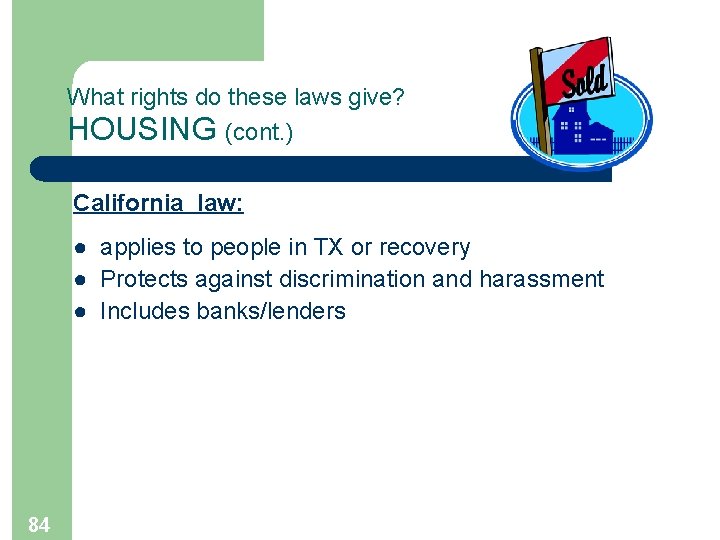 What rights do these laws give?
HOUSING (cont.)

Sold

California law:

- applies to people in TX or recovery
- Protects against discrimination and harassment
- Includes banks/lenders

84